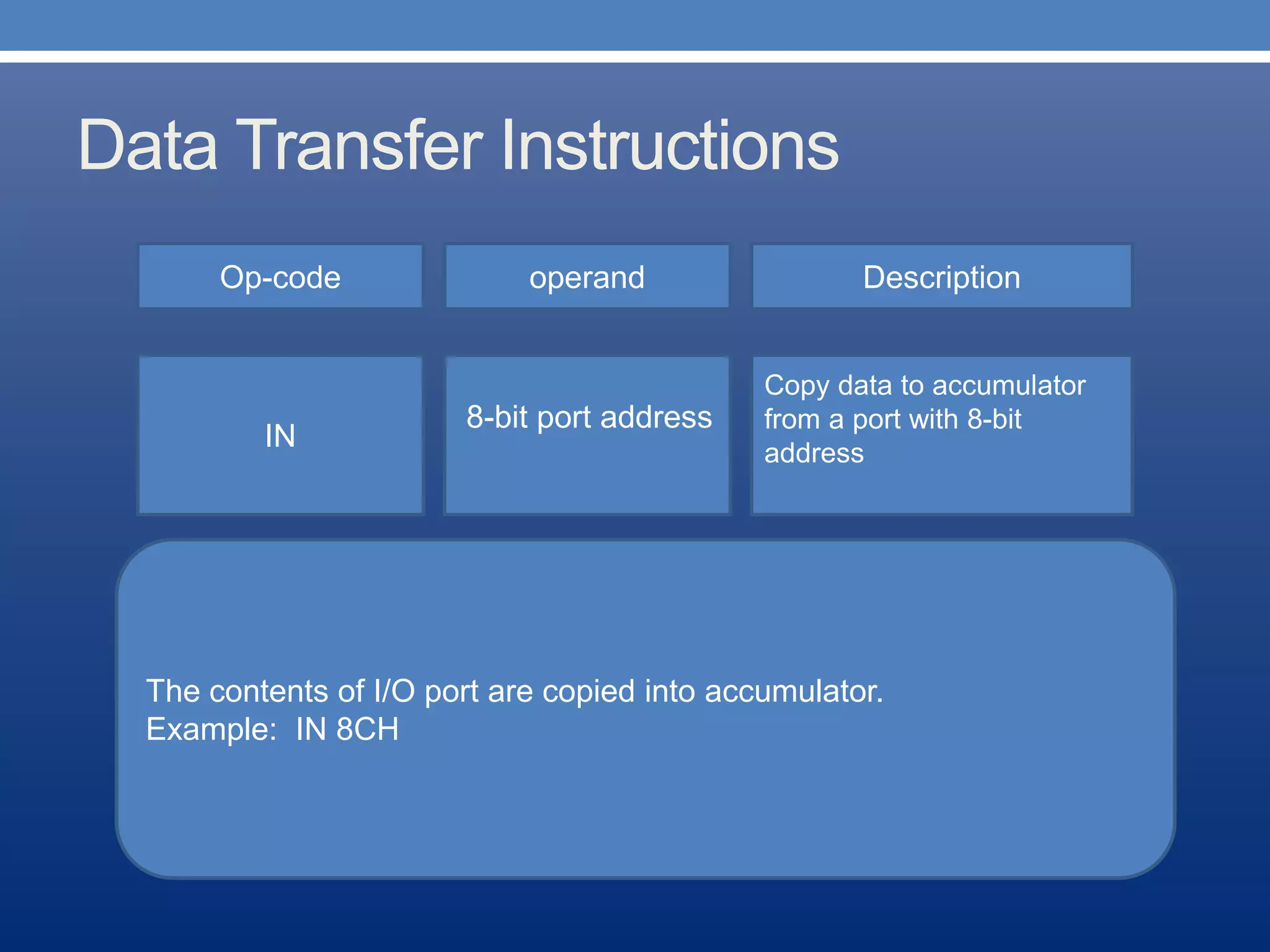 Data Transfer Instructions

| Op-code | operand | Description |
|---|---|---|
| IN | 8-bit port address | Copy data to accumulator from a port with 8-bit address |

The contents of I/O port are copied into accumulator.
Example: IN 8CH